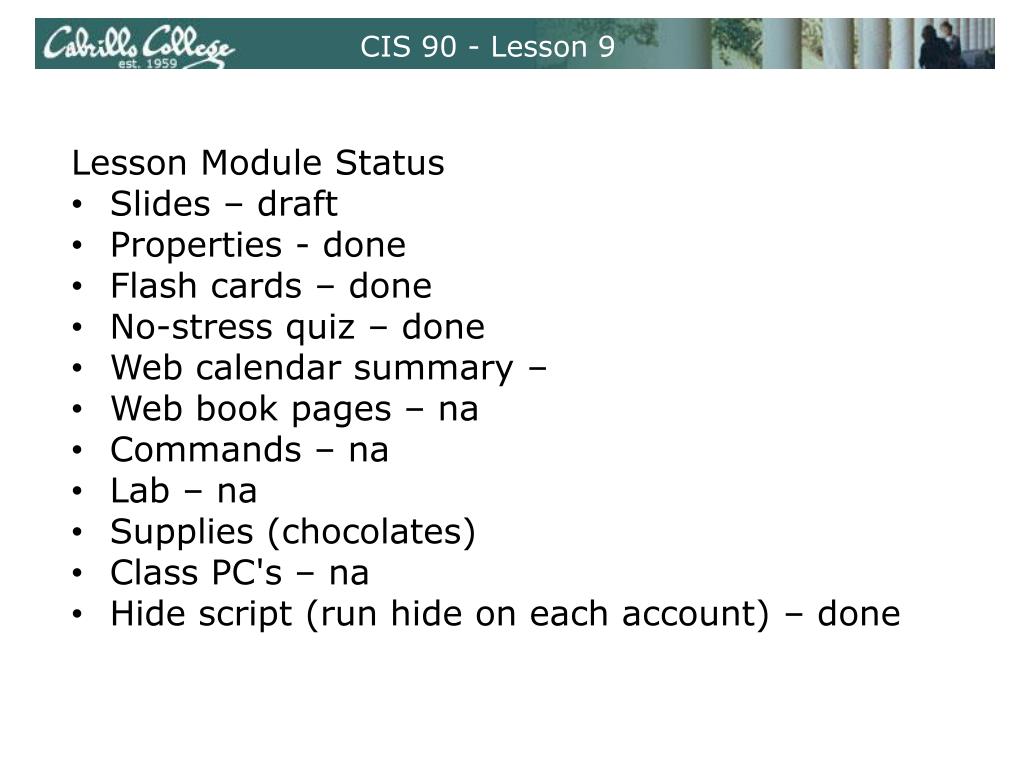 Cabrillo College
est. 1959
CIS 90 - Lesson 9

Lesson Module Status
• Slides – draft
• Properties - done
• Flash cards – done
• No-stress quiz – done
• Web calendar summary –
• Web book pages – na
• Commands – na
• Lab – na
• Supplies (chocolates)
• Class PC's – na
• Hide script (run hide on each account) – done